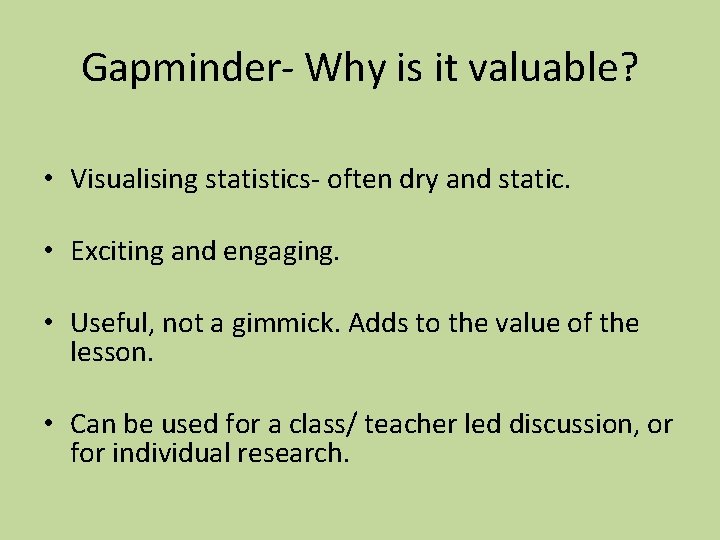 Gapminder- Why is it valuable?

• Visualising statistics- often dry and static.

• Exciting and engaging.

• Useful, not a gimmick. Adds to the value of the lesson.

• Can be used for a class/ teacher led discussion, or for individual research.